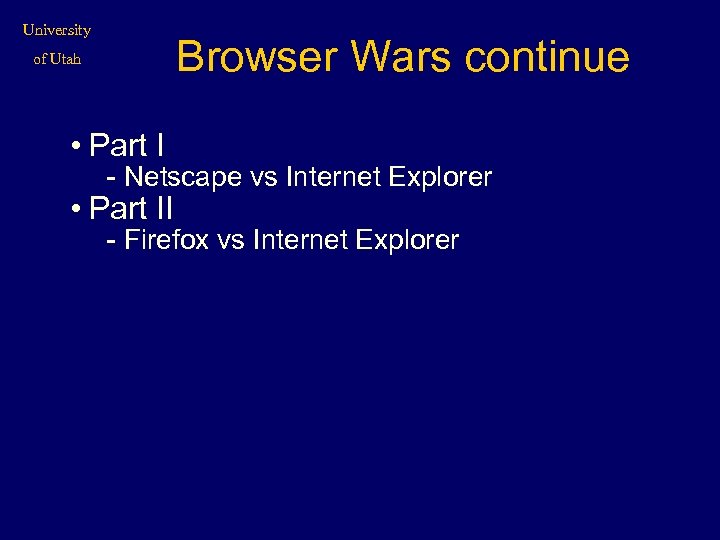 University
of Utah

Browser Wars continue

• Part I
- Netscape vs Internet Explorer
• Part II
- Firefox vs Internet Explorer